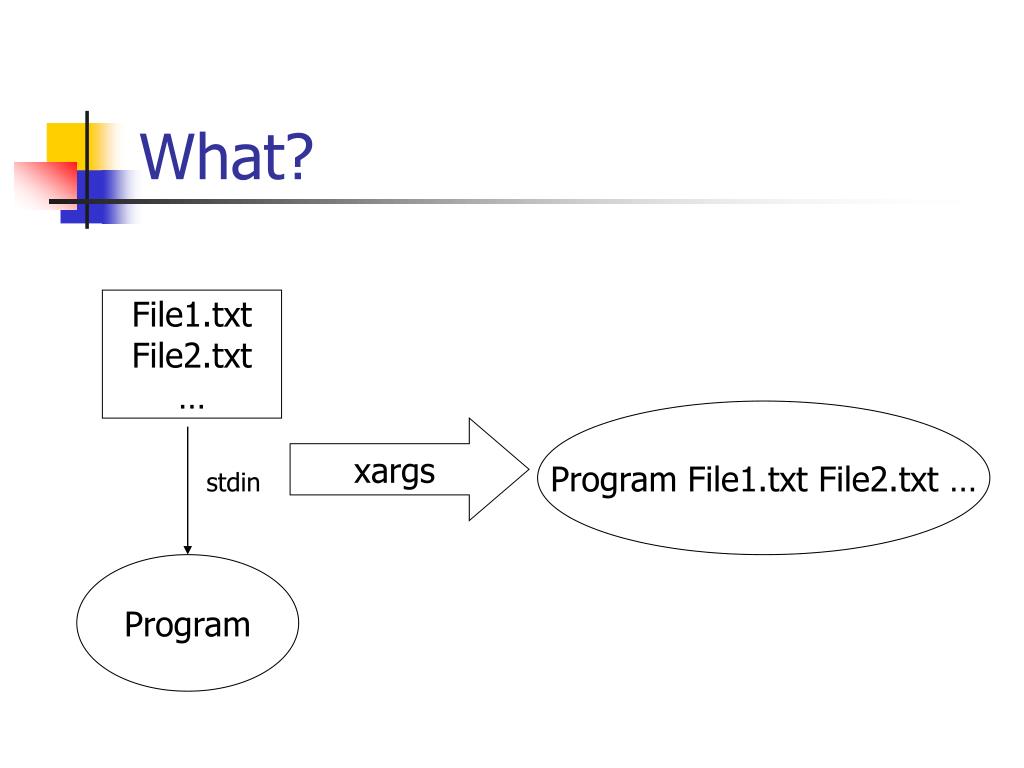 What?

File1.txt
File2.txt
…

stdin

xargs

Program File1.txt File2.txt …

Program